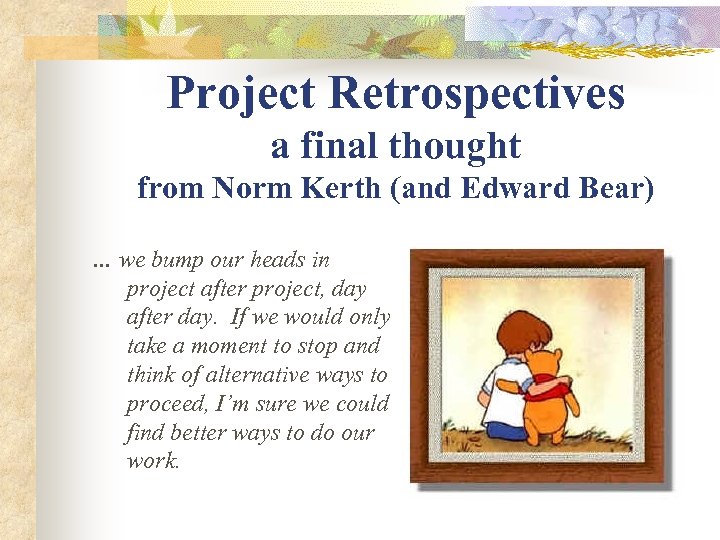 Project Retrospectives
a final thought
from Norm Kerth (and Edward Bear)

… we bump our heads in project after project, day after day. If we would only take a moment to stop and think of alternative ways to proceed, I'm sure we could find better ways to do our work.